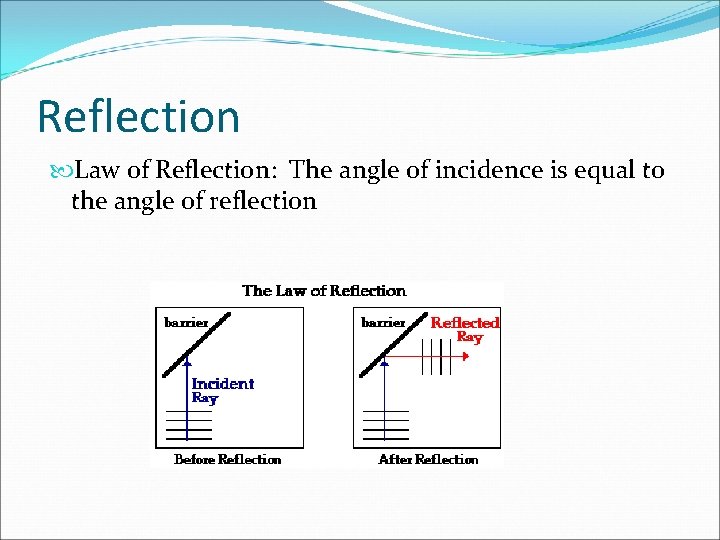 Reflection

Law of Reflection: The angle of incidence is equal to the angle of reflection

The Law of Reflection

barrier

Incident Ray

Before Reflection

barrier

Reflected Ray

After Reflection